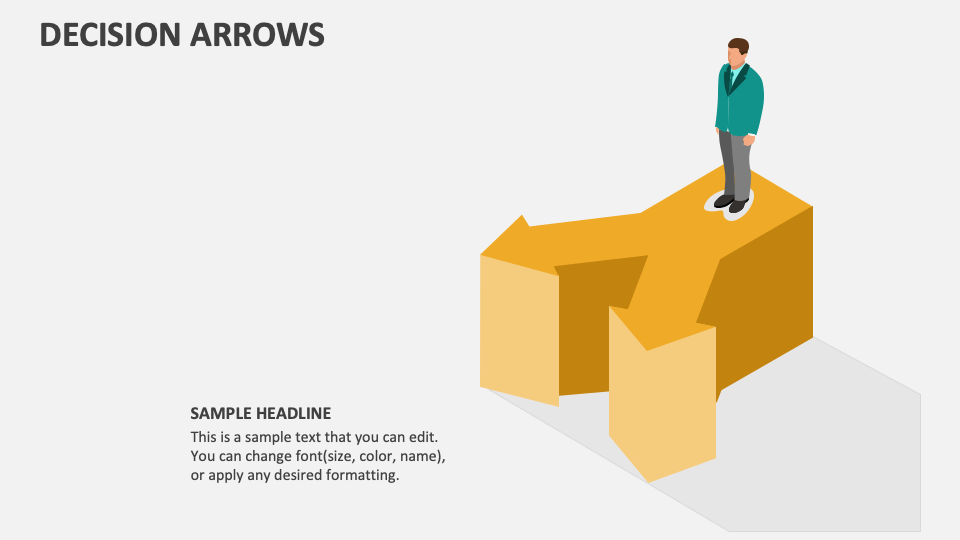 DECISION ARROWS

SAMPLE HEADLINE

This is a sample text that you can edit. You can change font(size, color, name), or apply any desired formatting.